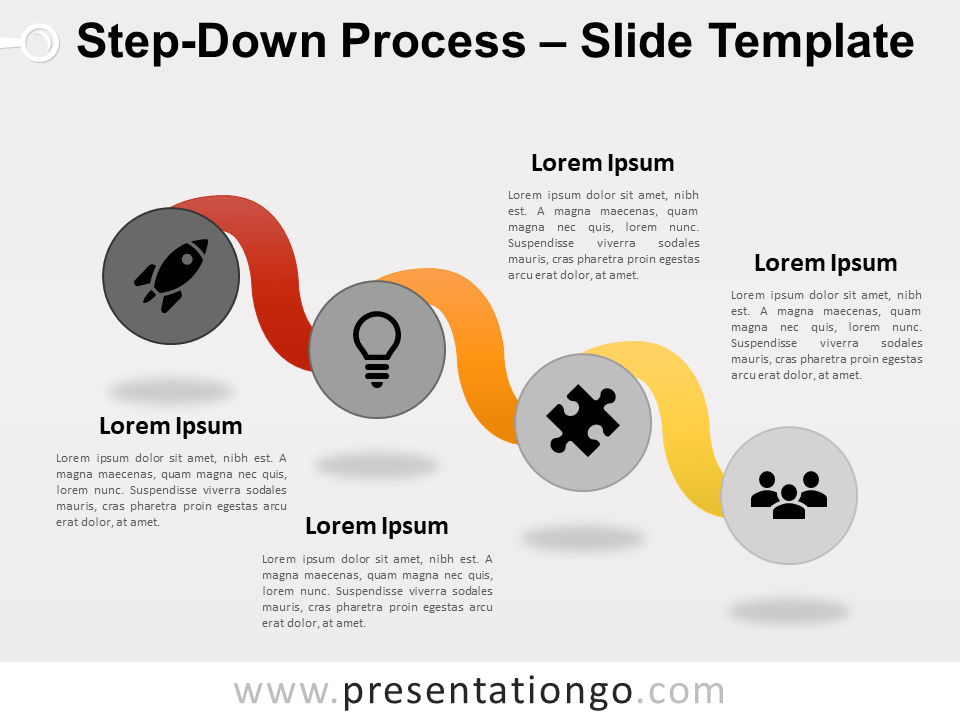 Step-Down Process – Slide Template

Lorem Ipsum

Lorem ipsum dolor sit amet, nibh est. A magna maecenas, quam magna nec quis, lorem nunc. Suspendisse viverra sodales mauris, cras pharetra proin egestas arcu erat dolor, at amet.

Lorem Ipsum

Lorem ipsum dolor sit amet, nibh est. A magna maecenas, quam magna nec quis, lorem nunc. Suspendisse viverra sodales mauris, cras pharetra proin egestas arcu erat dolor, at amet.

Lorem Ipsum

Lorem ipsum dolor sit amet, nibh est. A magna maecenas, quam magna nec quis, lorem nunc. Suspendisse viverra sodales mauris, cras pharetra proin egestas arcu erat dolor, at amet.

Lorem Ipsum

Lorem ipsum dolor sit amet, nibh est. A magna maecenas, quam magna nec quis, lorem nunc. Suspendisse viverra sodales mauris, cras pharetra proin egestas arcu erat dolor, at amet.

www.presentationgo.com